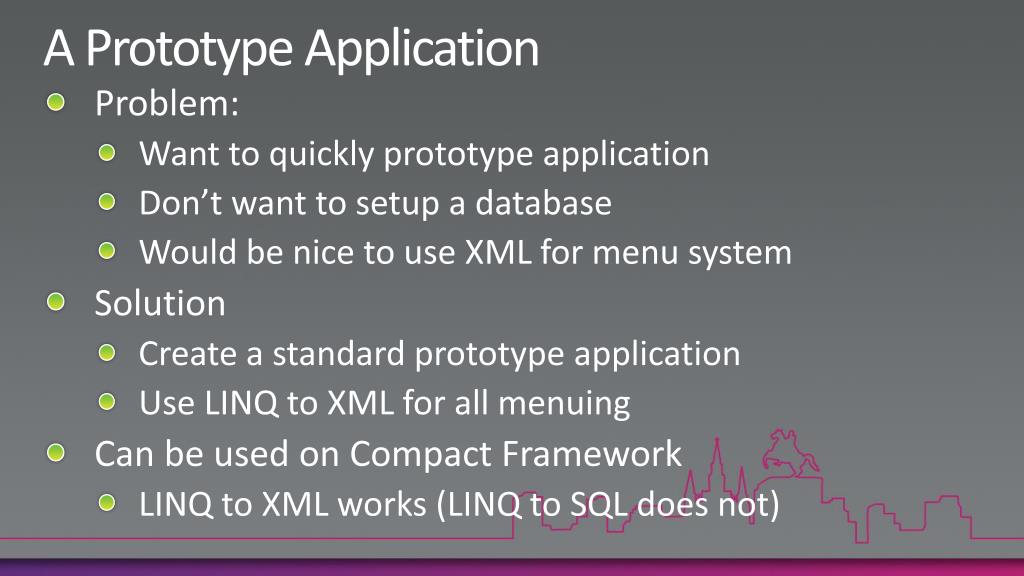 A Prototype Application

Problem:

Want to quickly prototype application

Don’t want to setup a database

Would be nice to use XML for menu system

Solution

Create a standard prototype application

Use LINQ to XML for all menuing

Can be used on Compact Framework

LINQ to XML works (LINQ to SQL does not)